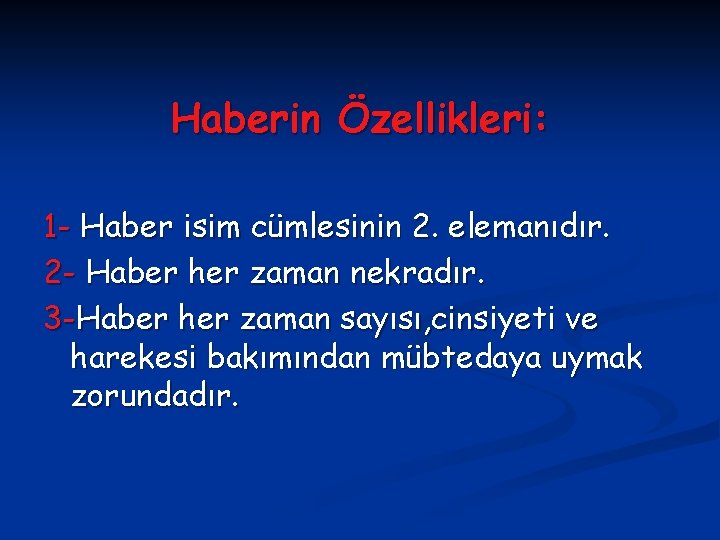 Haberin Özellikleri:

1- Haber isim cümlesinin 2. elemanıdır.

2- Haber her zaman nekradır.

3-Haber her zaman sayısı,cinsiyeti ve harekesi bakımından mübtedaya uymak zorundadır.